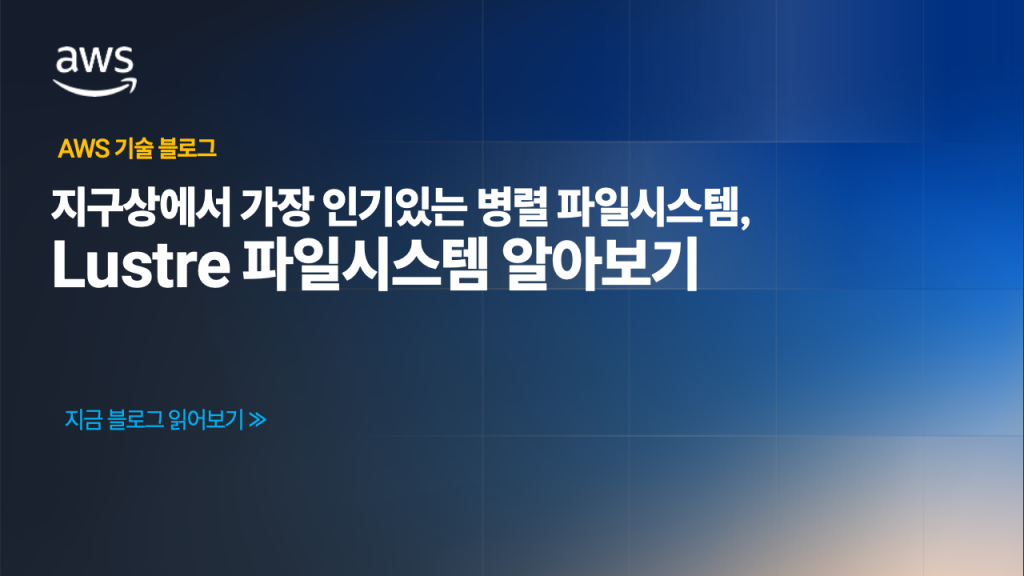 aws

AWS 기술 블로그

지구상에서 가장 인기있는 병렬 파일시스템, Lustre 파일시스템 알아보기

지금 블로그 읽어보기 ≫